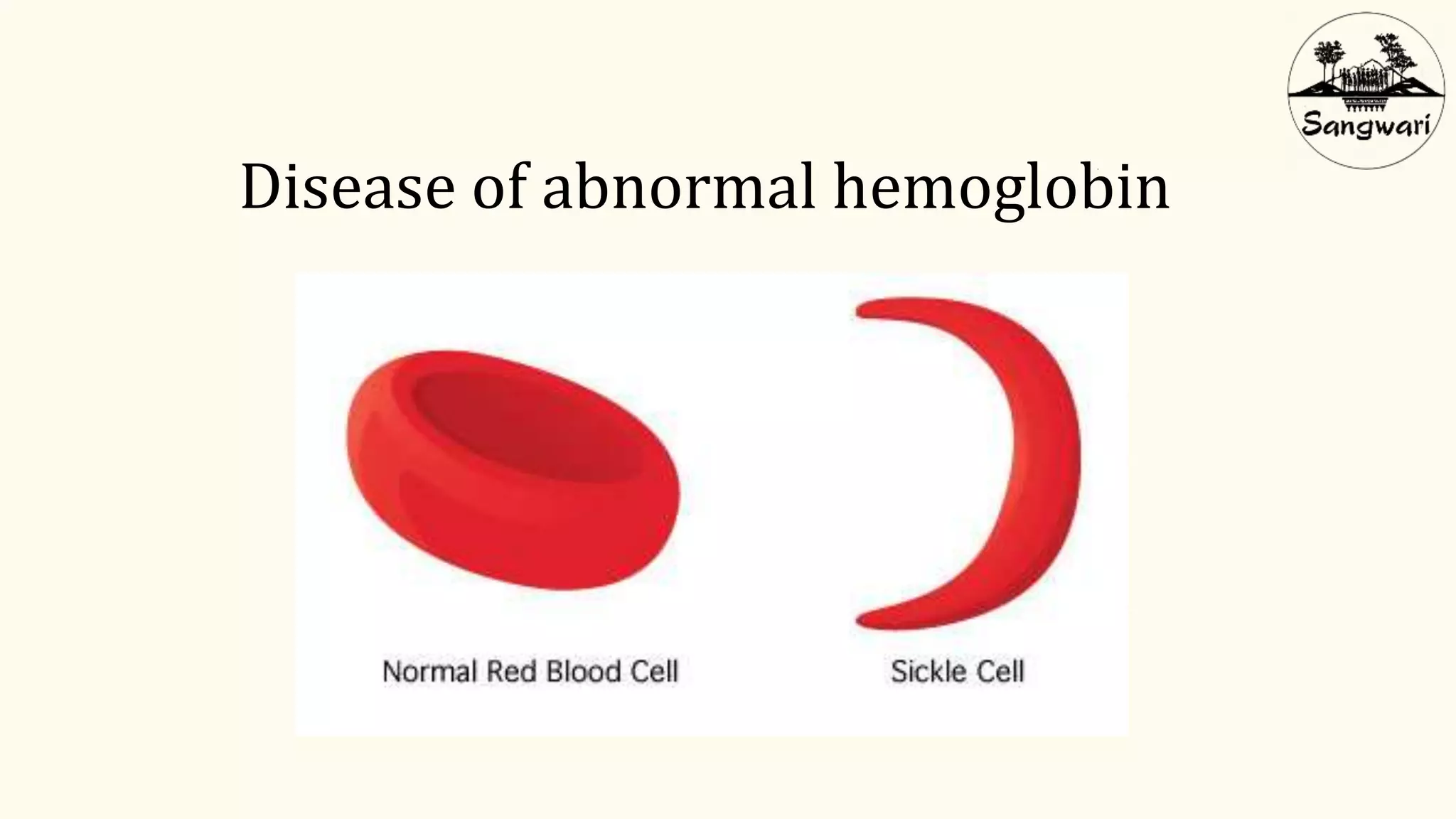 Sangwari

Disease of abnormal hemoglobin

Normal Red Blood Cell

Sickle Cell